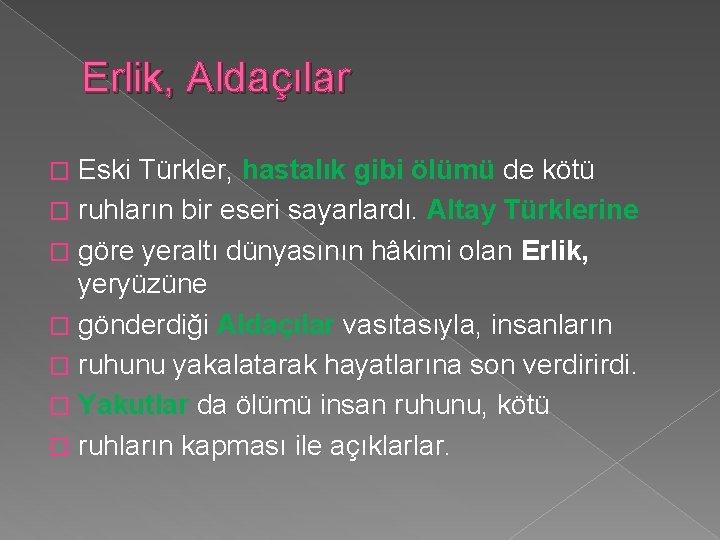 Erlik, Aldaçılar

Eski Türkler, hastalık gibi ölümü de kötü
ruhların bir eseri sayarlardı. Altay Türklerine
göre yeraltı dünyasının hâkimi olan Erlik, yeryüzüne
gönderdiği Aldaçılar vasıtasıyla, insanların
ruhunu yakalatarak hayatlarına son verdirirdi.
Yakutlar da ölümü insan ruhunu, kötü
ruhların kapması ile açıklarlar.